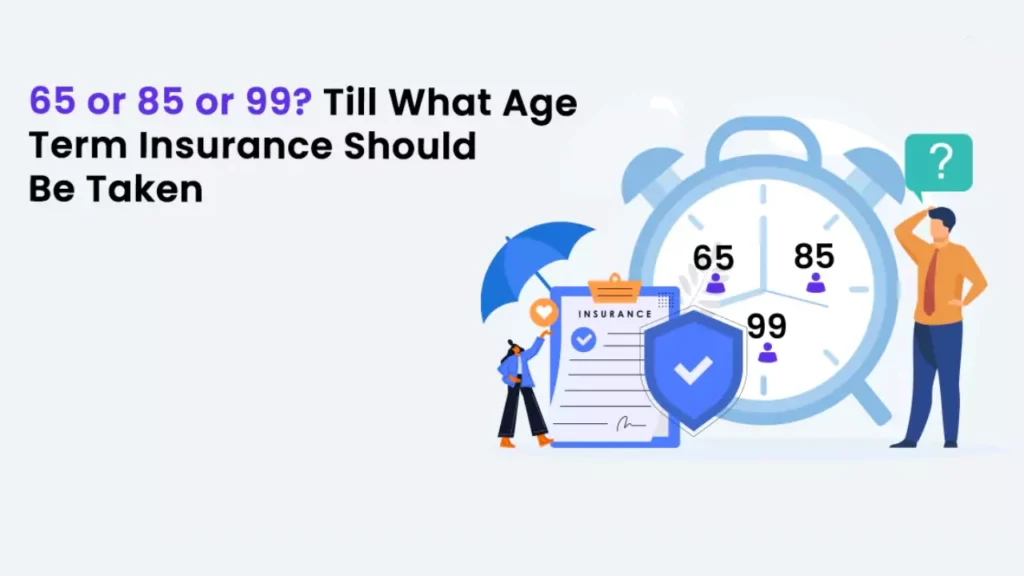 65 or 85 or 99? Till What Age Term Insurance Should Be Taken

?

65

85

99

INSURANCE